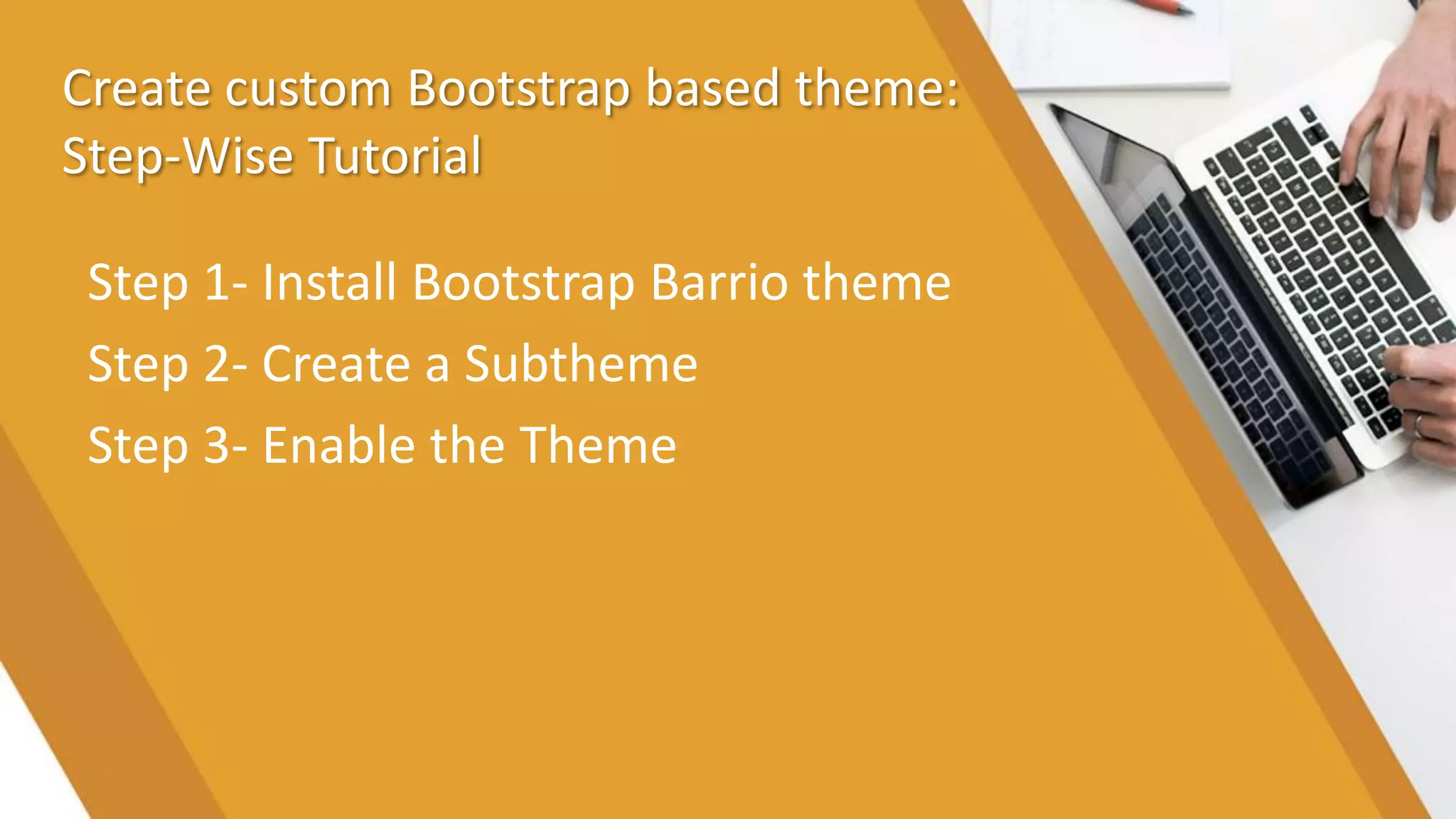 Create custom Bootstrap based theme: Step-Wise Tutorial

Step 1- Install Bootstrap Barrio theme

Step 2- Create a Subtheme

Step 3- Enable the Theme